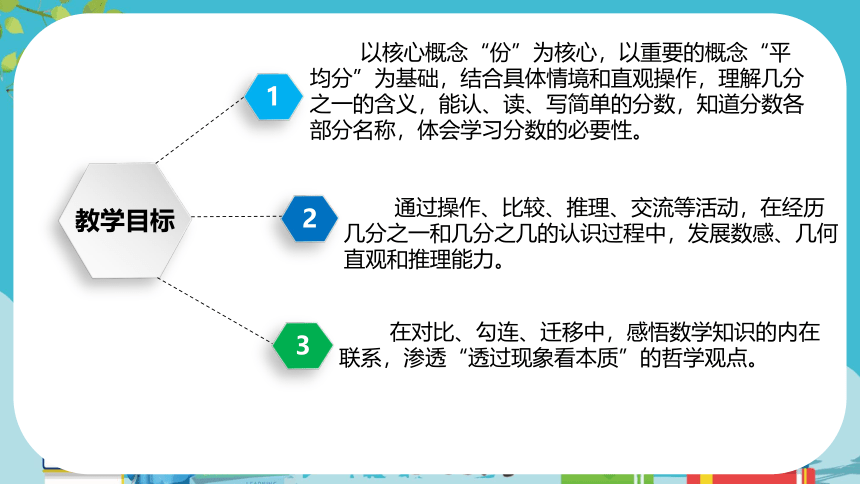 教学目标

1

以核心概念“份”为核心，以重要的概念“平均分”为基础，结合具体情境和直观操作，理解几分之一的含义，能认、读、写简单的分数，知道分数各部分名称，体会学习分数的必要性。

2

通过操作、比较、推理、交流等活动，在经历几分之一和几分之几的认识过程中，发展数感、几何直观和推理能力。

3

在对比、勾连、迁移中，感悟数学知识的内在联系，渗透“透过现象看本质”的哲学观点。